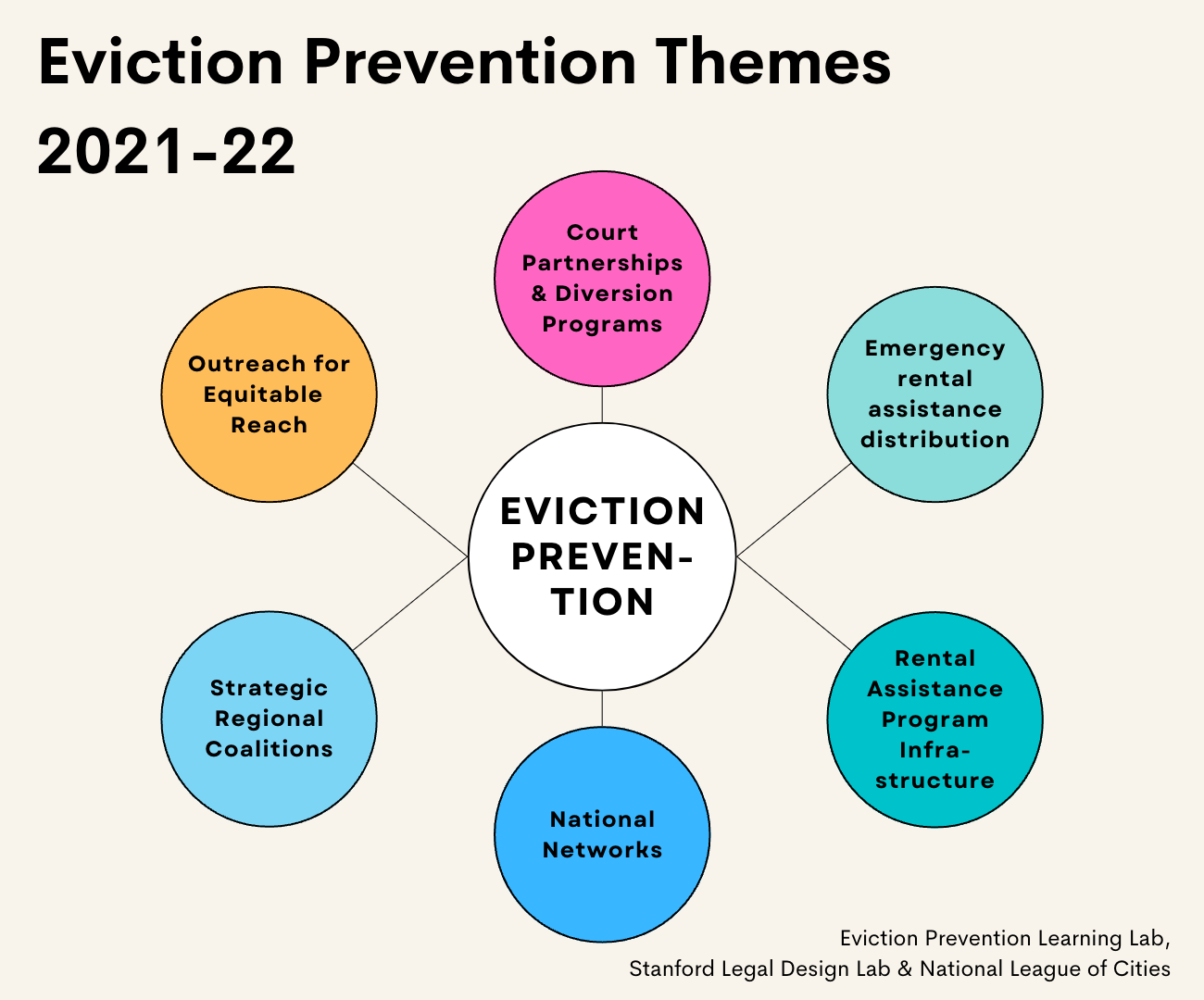 Eviction Prevention Themes 2021-22

Court Partnerships & Diversion Programs

Outreach for Equitable Reach

Emergency rental assistance distribution

EVICTION PREVENTION

Strategic Regional Coalitions

Rental Assistance Program Infrastructure

National Networks

Eviction Prevention Learning Lab, Stanford Legal Design Lab & National League of Cities